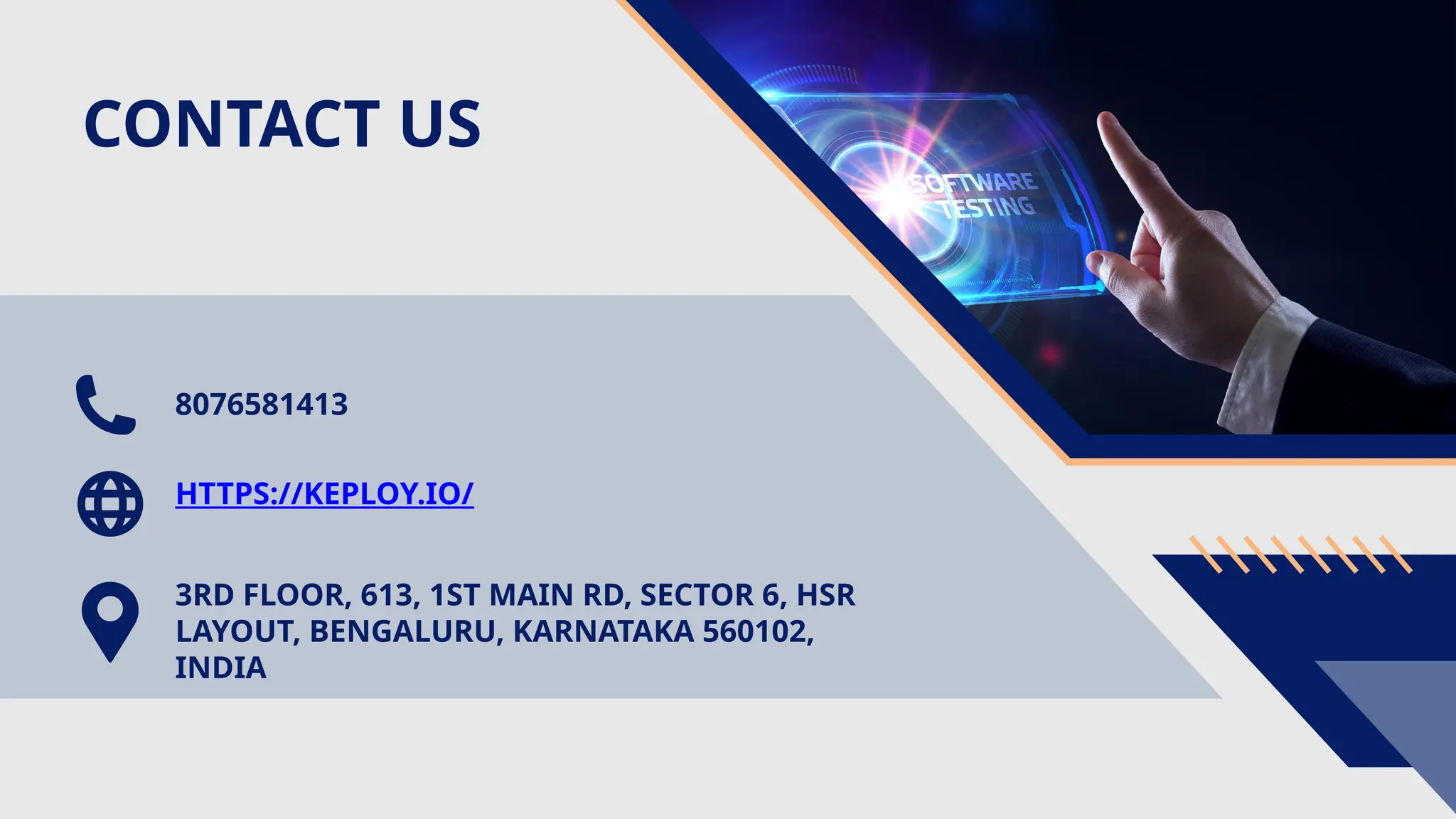 CONTACT US

SOFTWARE TESTING

8076581413

HTTPS://KEPLOY.IO/

3RD FLOOR, 613, 1ST MAIN RD, SECTOR 6, HSR LAYOUT, BENGALURU, KARNATAKA 560102, INDIA